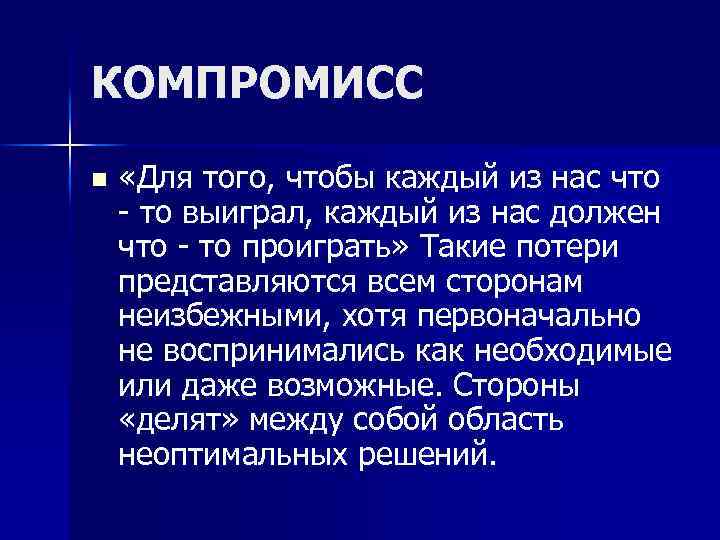 КОМПРОМИСС

■ «Для того, чтобы каждый из нас что - то выиграл, каждый из нас должен что - то проиграть» Такие потери представляются всем сторонам неизбежными, хотя первоначально не воспринимались как необходимые или даже возможные. Стороны «делят» между собой область неоптимальных решений.